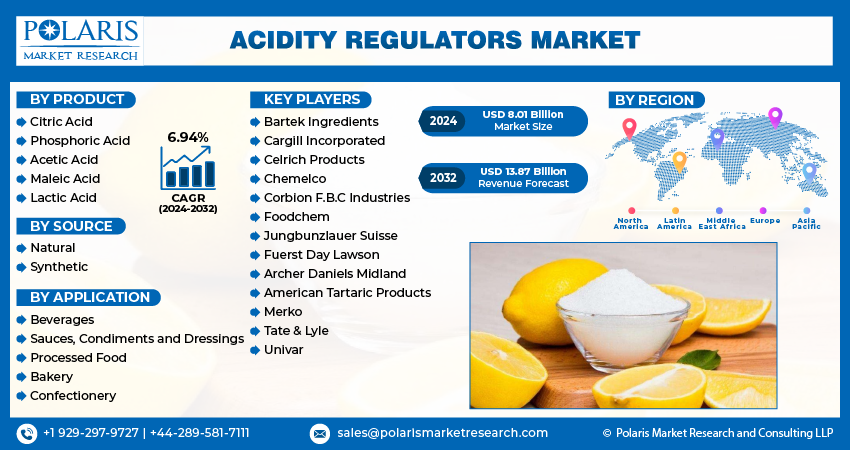 POLARIS MARKET RESEARCH

ACIDITY REGULATORS MARKET

BY PRODUCT
Citric Acid
Phosphoric Acid
Acetic Acid
Maleic Acid
Lactic Acid

6.94%
CAGR (2024-2032)

BY SOURCE
Natural
Synthetic

BY APPLICATION
Beverages
Sauces, Condiments and Dressings
Processed Food
Bakery
Confectionery

KEY PLAYERS
Bartek Ingredients
Cargill Incorporated
Celrich Products
Chemelco
Corbion F.B.C Industries
Foodchem
Jungbunzlauer Suisse
Fuerst Day Lawson
Archer Daniels Midland
American Tartaric Products
Merko
Tate & Lyle
Univar

2024 USD 8.01 Billion Market Size

2032 USD 13.87 Billion Revenue Forecast

BY REGION
North America
Latin America
Middle East Africa
Europe
Asia Pacific

+1 929-297-9727 | +44-289-581-7111
sales@polarismarketresearch.com
© Polaris Market Research and Consulting LLP